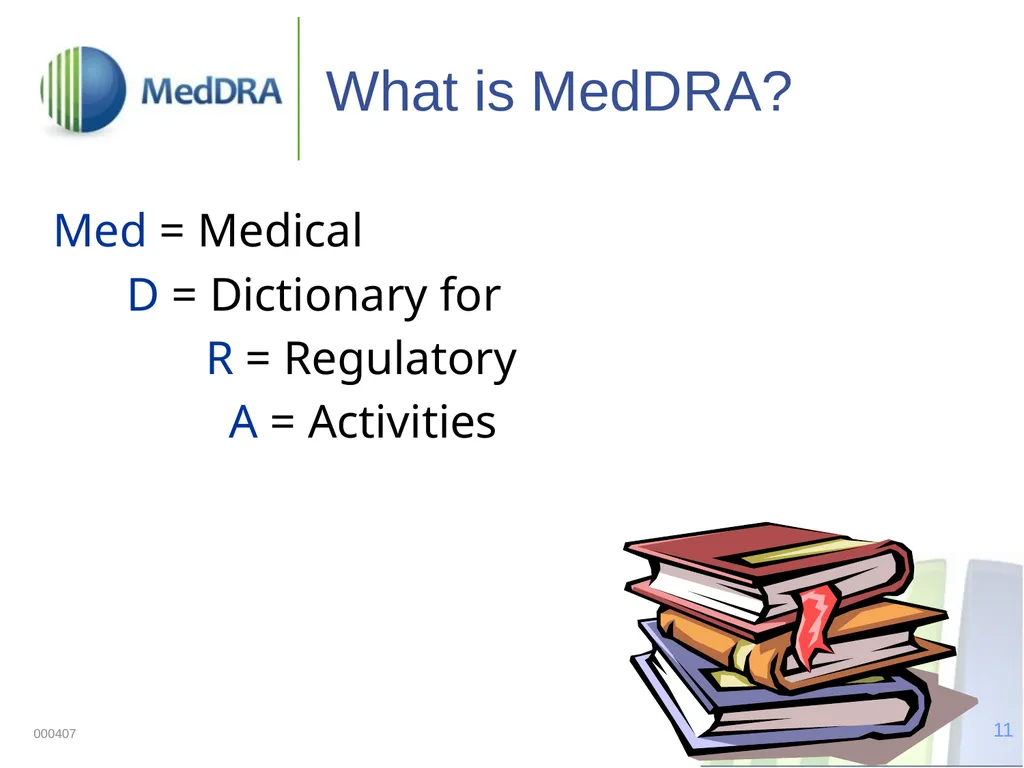 MedDRA

What is MedDRA?

Med = Medical

D = Dictionary for

R = Regulatory

A = Activities

000407

11